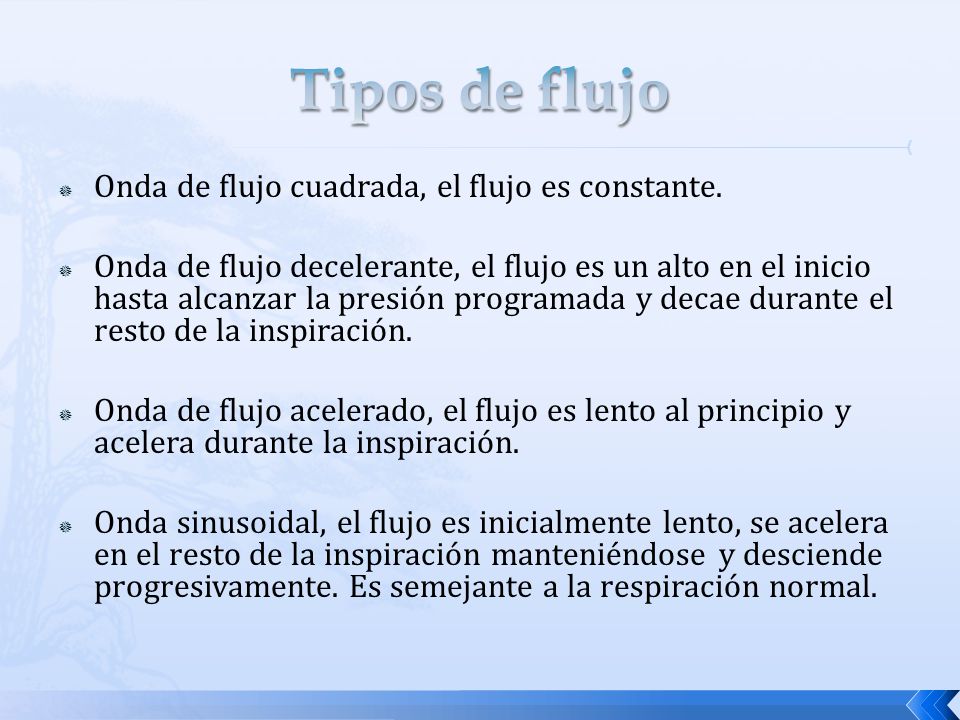 Tipos de flujo

Onda de flujo cuadrada, el flujo es constante.

Onda de flujo decelerante, el flujo es un alto en el inicio hasta alcanzar la presión programada y decae durante el resto de la inspiración.

Onda de flujo acelerado, el flujo es lento al principio y acelera durante la inspiración.

Onda sinusoidal, el flujo es inicialmente lento, se acelera en el resto de la inspiración manteniéndose y desciende progresivamente. Es semejante a la respiración normal.